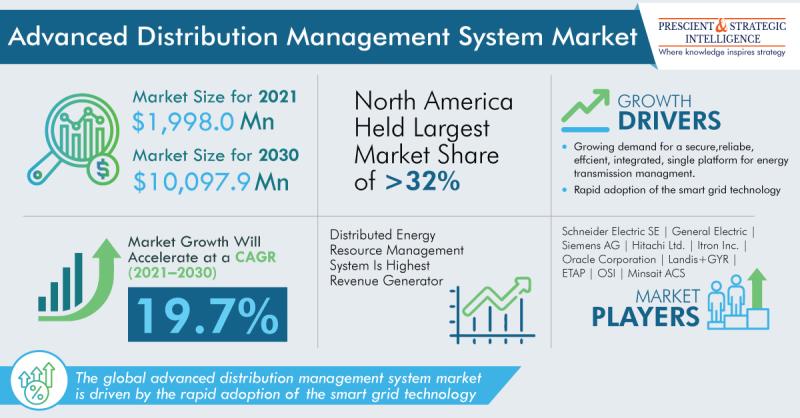 Advanced Distribution Management System Market

PRESCIENT & STRATEGIC INTELLIGENCE
Where knowledge inspires strategy

Market Size for 2021
$1,998.0 Mn
Market Size for 2030
$10,097.9 Mn

North America Held Largest Market Share of >32%

GROWTH DRIVERS
• Growing demand for a secure,reliabe, effcient, integrated, single platform for energy transmission managment.
• Rapid adoption of the smart grid technology

Market Growth Will Accelerate at a CAGR (2021–2030)
19.7%

Distributed Energy Resource Management System Is Highest Revenue Generator

Schneider Electric SE | General Electric | Siemens AG | Hitachi Ltd. | Itron Inc. | Oracle Corporation | Landis+GYR | ETAP | OSI | Minsait ACS

MARKET PLAYERS

The global advanced distribution management system market is driven by the rapid adoption of the smart grid technology